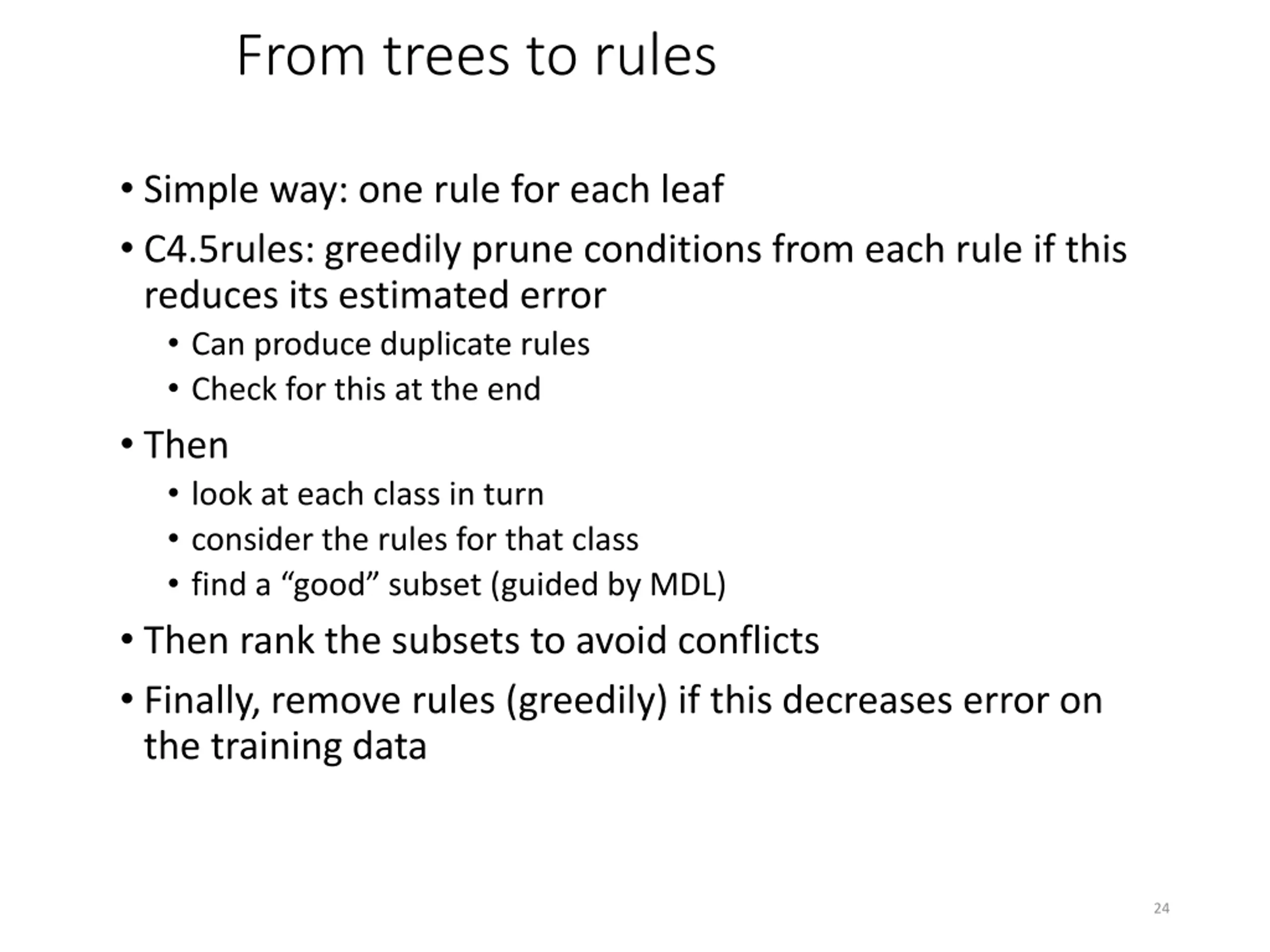 From trees to rules

• Simple way: one rule for each leaf

• C4.5rules: greedily prune conditions from each rule if this reduces its estimated error

• Can produce duplicate rules

• Check for this at the end

• Then

• look at each class in turn

• consider the rules for that class

• find a “good” subset (guided by MDL)

• Then rank the subsets to avoid conflicts

• Finally, remove rules (greedily) if this decreases error on the training data

24